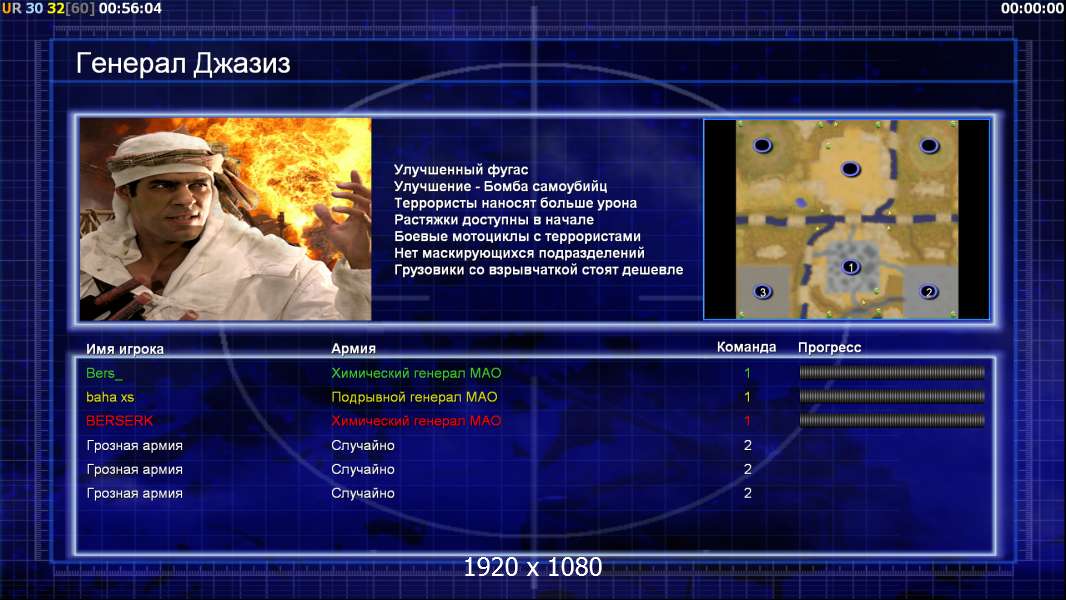 UR 30 32[60] 00:56:04

00:00:00

Генерал Джазиз

Улучшенный фугас
Улучшение - Бомба самоубийц
Террористы наносят больше урона
Растяжки доступны в начале
Боевые мотоциклы с террористами
Нет маскирующихся подразделений
Грузовики со взрывчаткой стоят дешевле

1
3
2

| Имя игрока | Армия | Команда | Прогресс |
|---|---|---|---|
| Bers_ | Химический генерал МАО | 1 | |
| baha xs | Подрывной генерал МАО | 1 | |
| BERSERK | Химический генерал МАО | 1 | |
| Грозная армия | Случайно | 2 | |
| Грозная армия | Случайно | 2 | |
| Грозная армия | Случайно | 2 | |

1920 x 1080